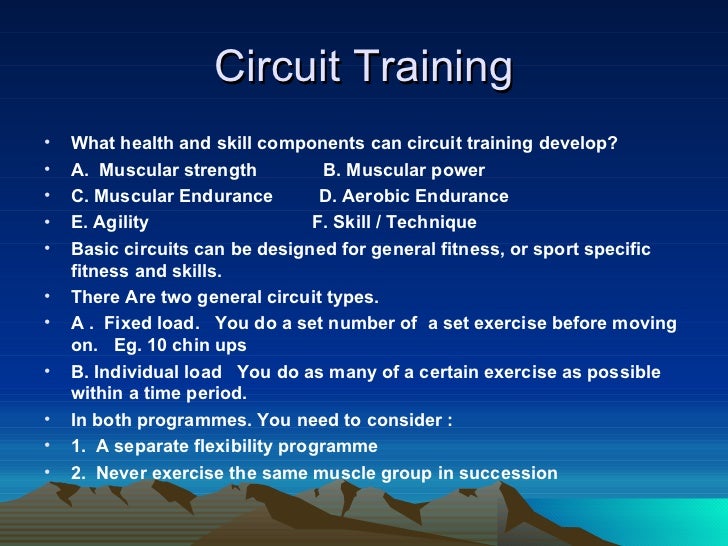 Circuit Training

• What health and skill components can circuit training develop?
• A. Muscular strength B. Muscular power
• C. Muscular Endurance D. Aerobic Endurance
• E. Agility F. Skill / Technique
• Basic circuits can be designed for general fitness, or sport specific fitness and skills.
• There Are two general circuit types.
• A . Fixed load. You do a set number of a set exercise before moving on. Eg. 10 chin ups
• B. Individual load You do as many of a certain exercise as possible within a time period.
• In both programmes. You need to consider :
• 1. A separate flexibility programme
• 2. Never exercise the same muscle group in succession